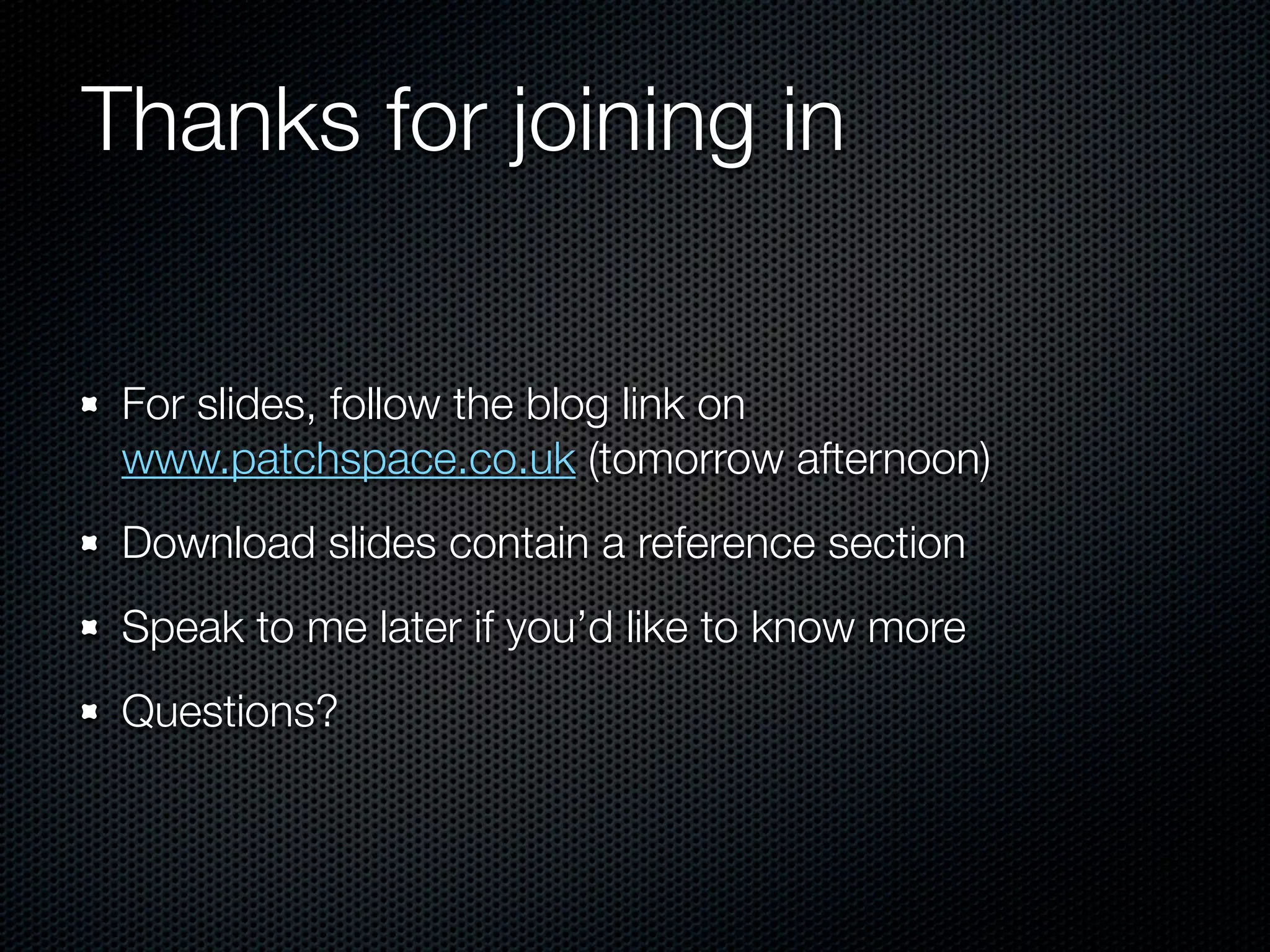 Thanks for joining in

- For slides, follow the blog link on www.patchspace.co.uk (tomorrow afternoon)
- Download slides contain a reference section
- Speak to me later if you'd like to know more
- Questions?